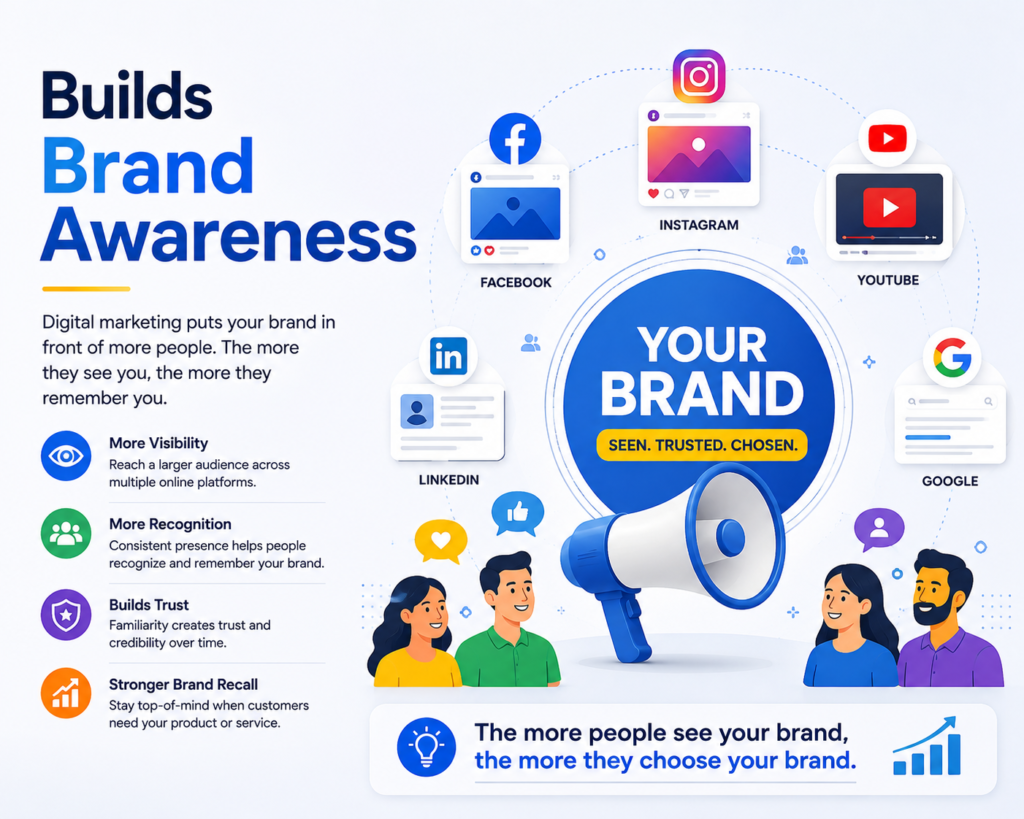 Builds Brand Awareness

Digital marketing puts your brand in front of more people. The more they see you, the more they remember you.

More Visibility
Reach a larger audience across multiple online platforms.

More Recognition
Consistent presence helps people recognize and remember your brand.

Builds Trust
Familiarity creates trust and credibility over time.

Stronger Brand Recall
Stay top-of-mind when customers need your product or service.

FACEBOOK

INSTAGRAM

YOUTUBE

LINKEDIN

GOOGLE

YOUR BRAND
SEEN. TRUSTED. CHOSEN.

The more people see your brand, the more they choose your brand.